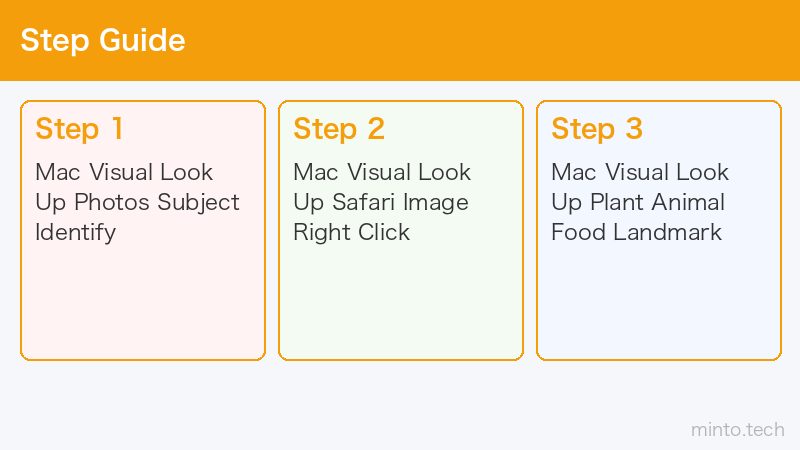 Step Guide

Step 1

Mac Visual Look Up Photos Subject Identify

Step 2

Mac Visual Look Up Safari Image Right Click

Step 3

Mac Visual Look Up Plant Animal Food Landmark

minto.tech